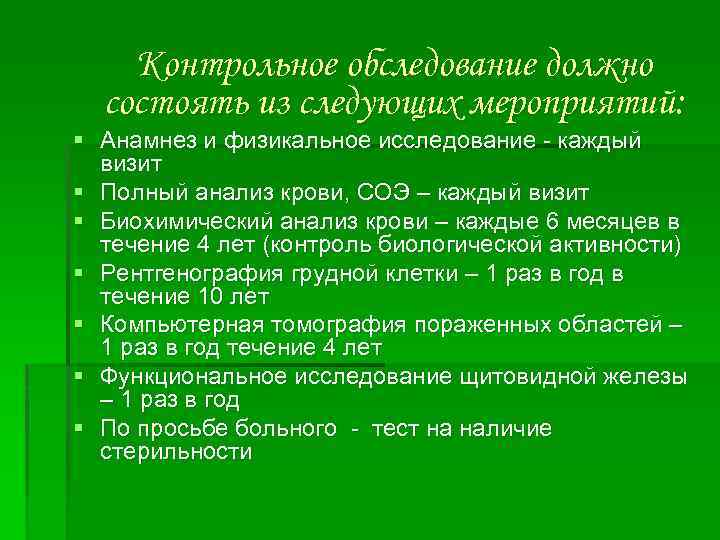 Контрольное обследование должно состоять из следующих мероприятий:

▪ Анамнез и физикальное исследование - каждый визит
▪ Полный анализ крови, СОЭ – каждый визит
▪ Биохимический анализ крови – каждые 6 месяцев в течение 4 лет (контроль биологической активности)
▪ Рентгенография грудной клетки – 1 раз в год в течение 10 лет
▪ Компьютерная томография пораженных областей – 1 раз в год течение 4 лет
▪ Функциональное исследование щитовидной железы – 1 раз в год
▪ По просьбе больного - тест на наличие стерильности